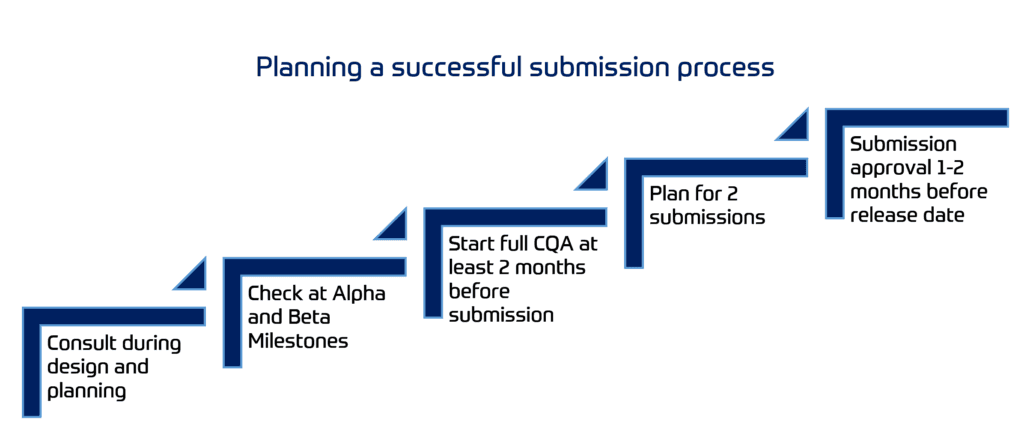 Planning a successful submission process

Consult during design and planning

Check at Alpha and Beta Milestones

Start full CQA at least 2 months before submission

Plan for 2 submissions

Submission approval 1-2 months before release date